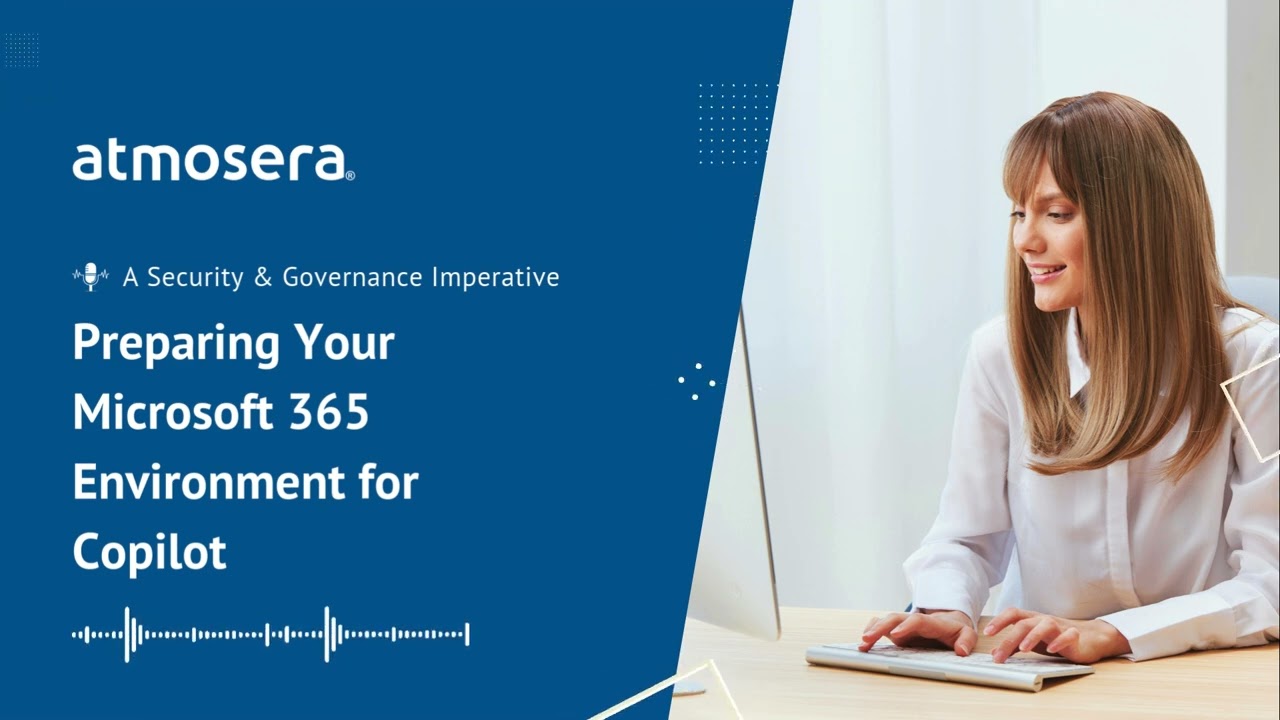 atmosera®

A Security & Governance Imperative

Preparing Your Microsoft 365 Environment for Copilot